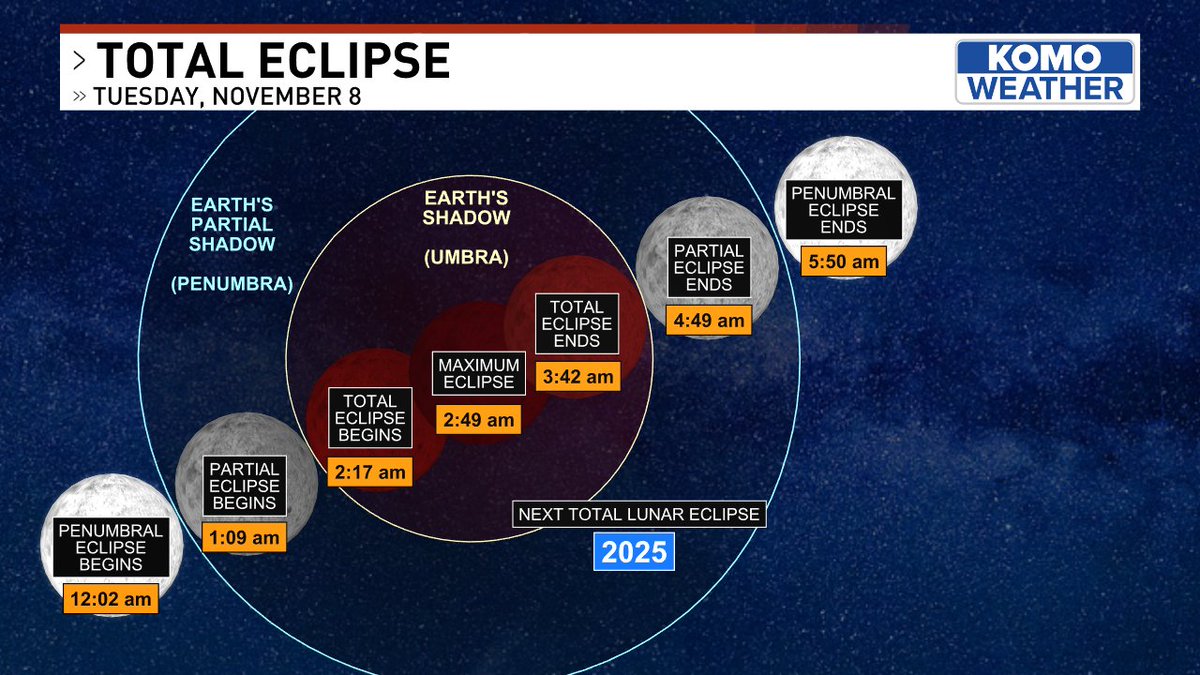 > TOTAL ECLIPSE
» TUESDAY, NOVEMBER 8

KOMO WEATHER

EARTH'S PARTIAL SHADOW

(PENUMBRA)

EARTH'S SHADOW

(UMBRA)

PENUMBRAL ECLIPSE BEGINS
12:02 am

PARTIAL ECLIPSE BEGINS
1:09 am

TOTAL ECLIPSE BEGINS
2:17 am

MAXIMUM ECLIPSE
2:49 am

TOTAL ECLIPSE ENDS
3:42 am

PARTIAL ECLIPSE ENDS
4:49 am

PENUMBRAL ECLIPSE ENDS
5:50 am

NEXT TOTAL LUNAR ECLIPSE
2025